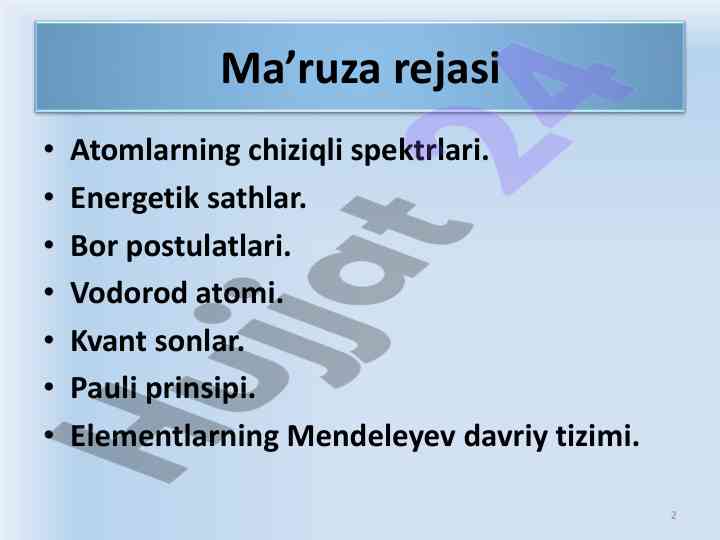 Ma’ruza rejasi

• Atomlarning chiziqli spektrlari.
• Energetik sathlar.
• Bor postulatlari.
• Vodorod atomi.
• Kvant sonlar.
• Pauli prinsipi.
• Elementlarning Mendeleyev davriy tizimi.

Hujjat 24

2